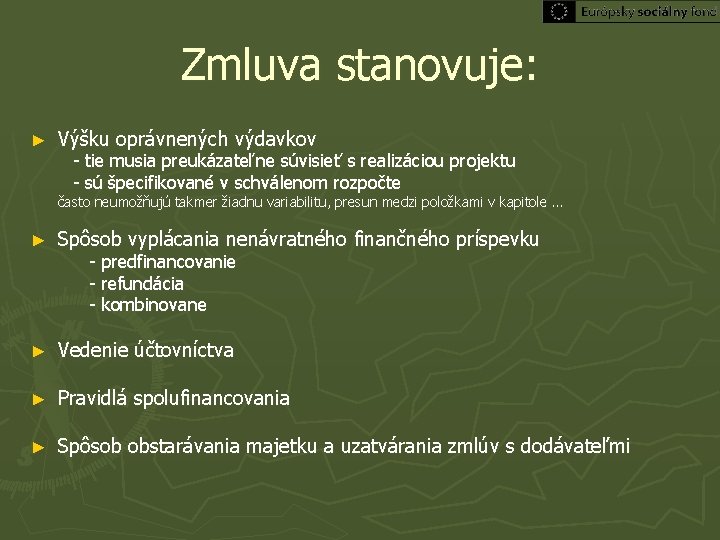 Európsky sociálny fond

Zmluva stanovuje:

► Výšku oprávnených výdavkov
- tie musia preukázateľne súvisieť s realizáciou projektu
- sú špecifikované v schválenom rozpočte
často neumožňujú takmer žiadnu variabilitu, presun medzi položkami v kapitole ...

► Spôsob vyplácania nenávratného finančného príspevku
- predfinancovanie
- refundácia
- kombinovane

► Vedenie účtovníctva

► Pravidlá spolufinancovania

► Spôsob obstarávania majetku a uzatvárania zmlúv s dodávateľmi